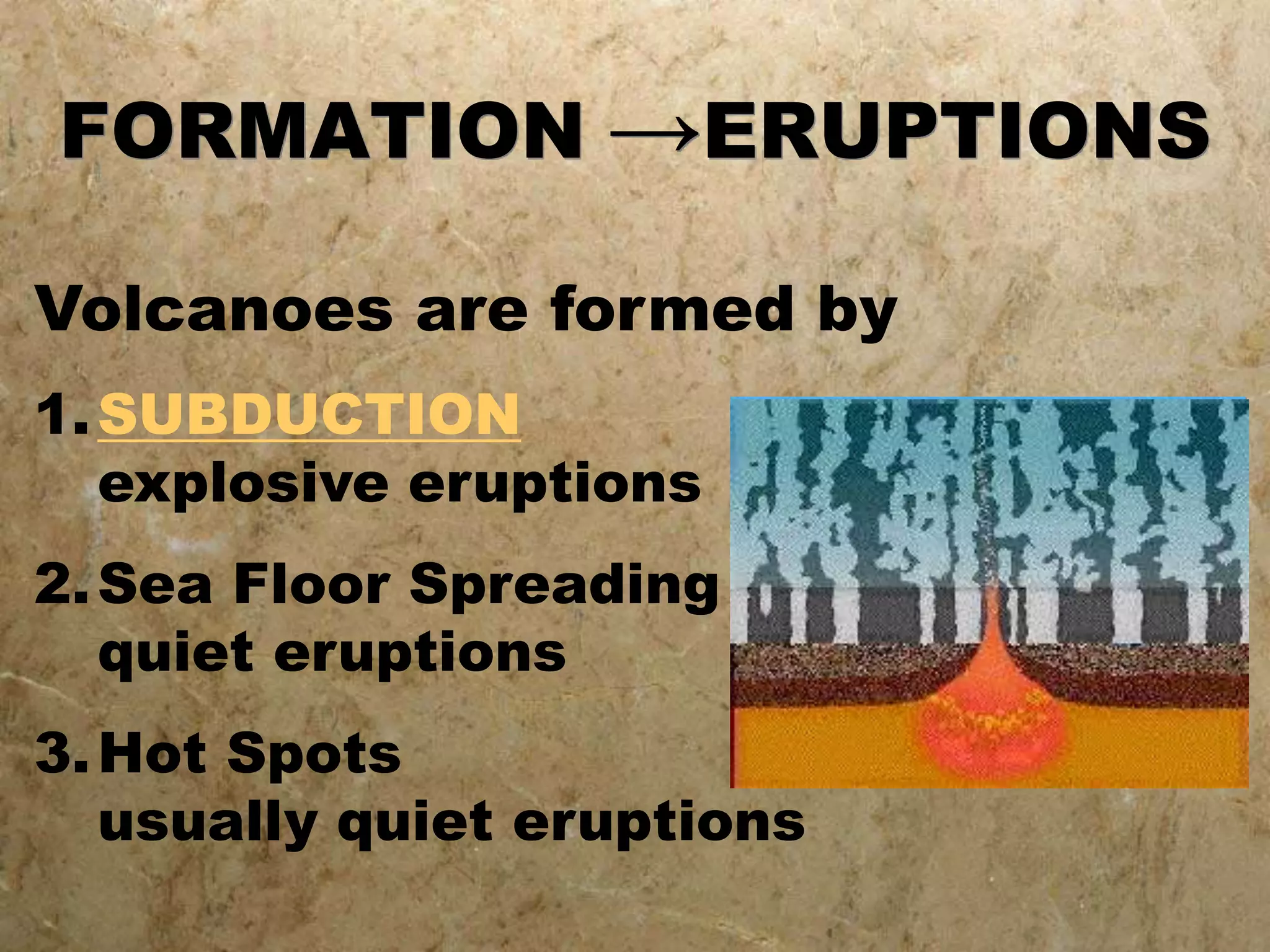 FORMATION →ERUPTIONS

Volcanoes are formed by

1. SUBDUCTION
explosive eruptions

2. Sea Floor Spreading
quiet eruptions

3. Hot Spots
usually quiet eruptions